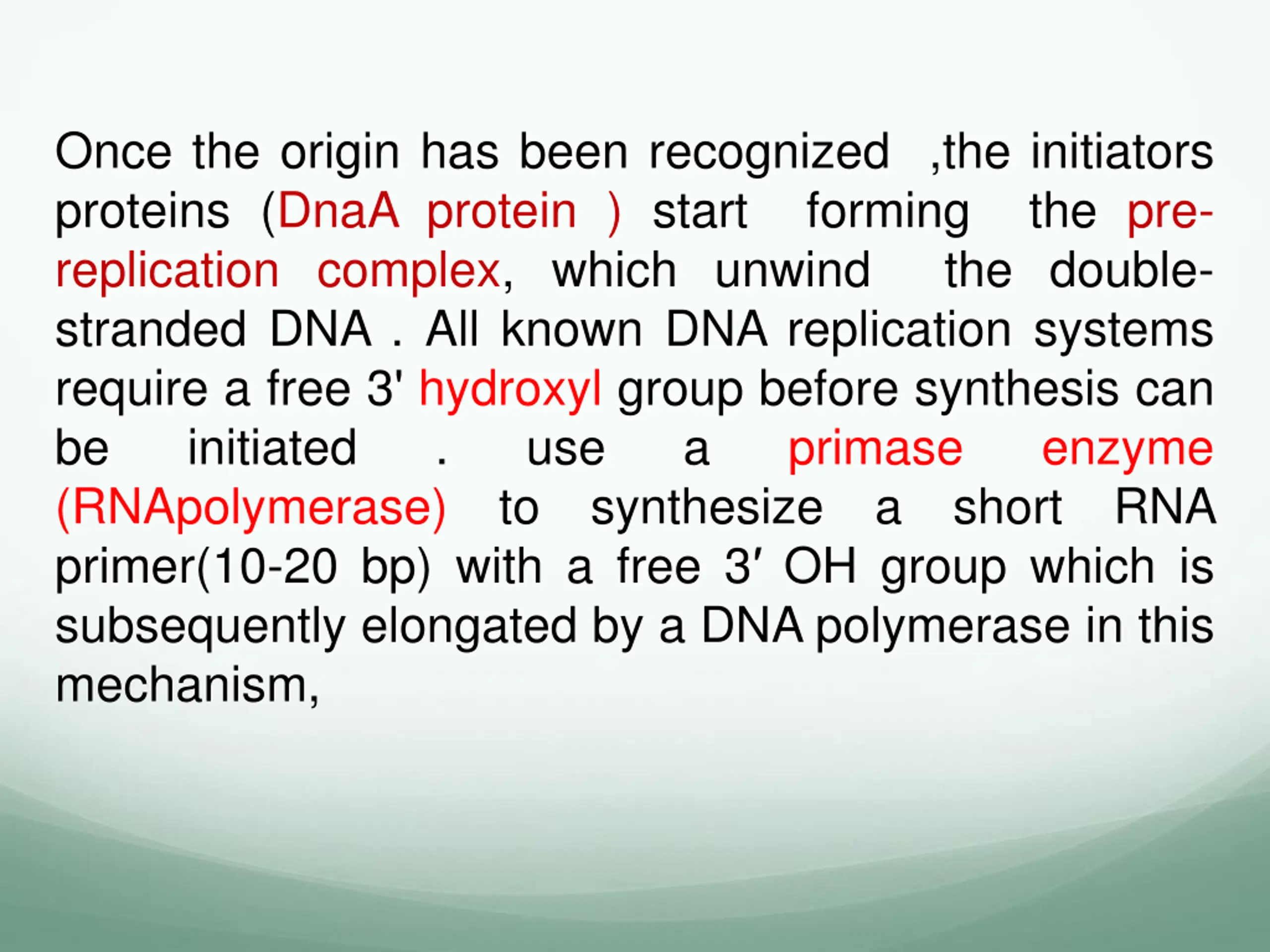 Once the origin has been recognized ,the initiators proteins (DnaA protein ) start forming the pre-replication complex, which unwind the double-stranded DNA . All known DNA replication systems require a free 3' hydroxyl group before synthesis can be initiated . use a primase enzyme (RNApolymerase) to synthesize a short RNA primer(10-20 bp) with a free 3′ OH group which is subsequently elongated by a DNA polymerase in this mechanism,